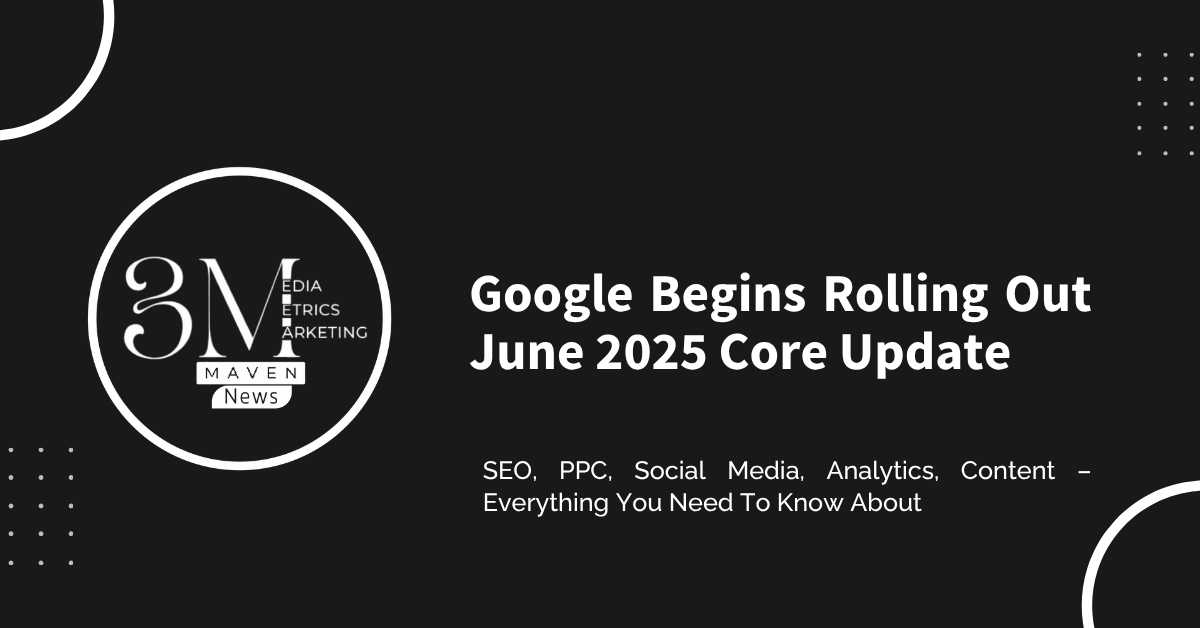 3M EDIA ETRICS ARKETING
MAVEN
News

Google Begins Rolling Out June 2025 Core Update

SEO, PPC, Social Media, Analytics, Content – Everything You Need To Know About